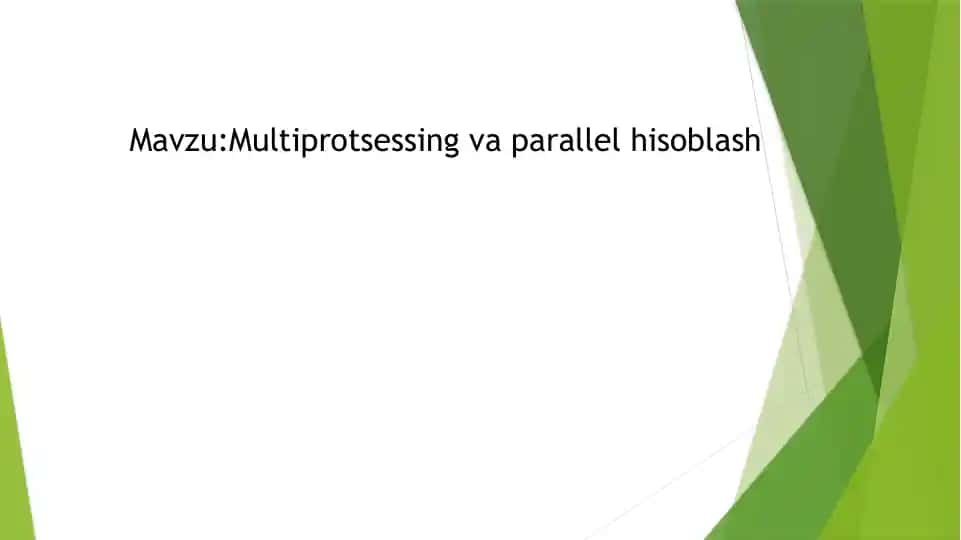 Mavzu:Multiprotsessing va parallel hisoblash